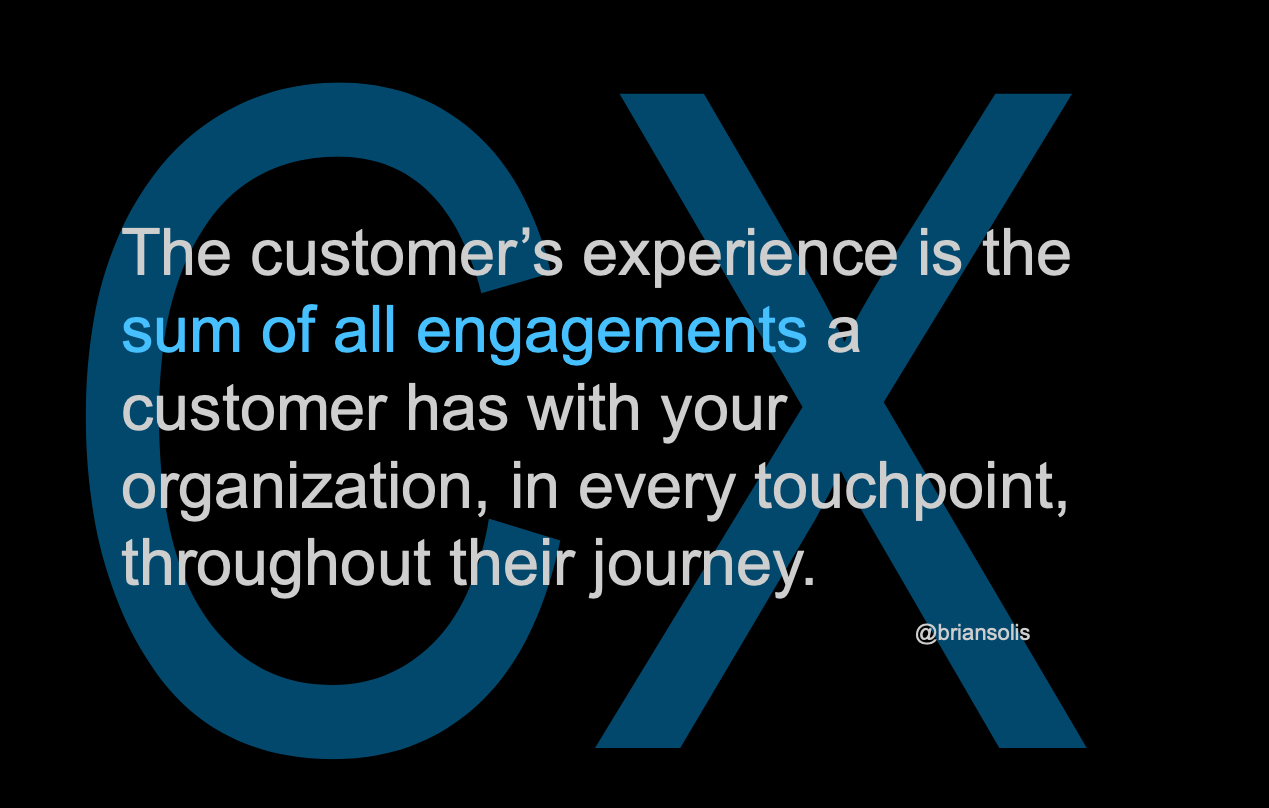 CX

The customer's experience is the sum of all engagements a customer has with your organization, in every touchpoint, throughout their journey.

@briansolis